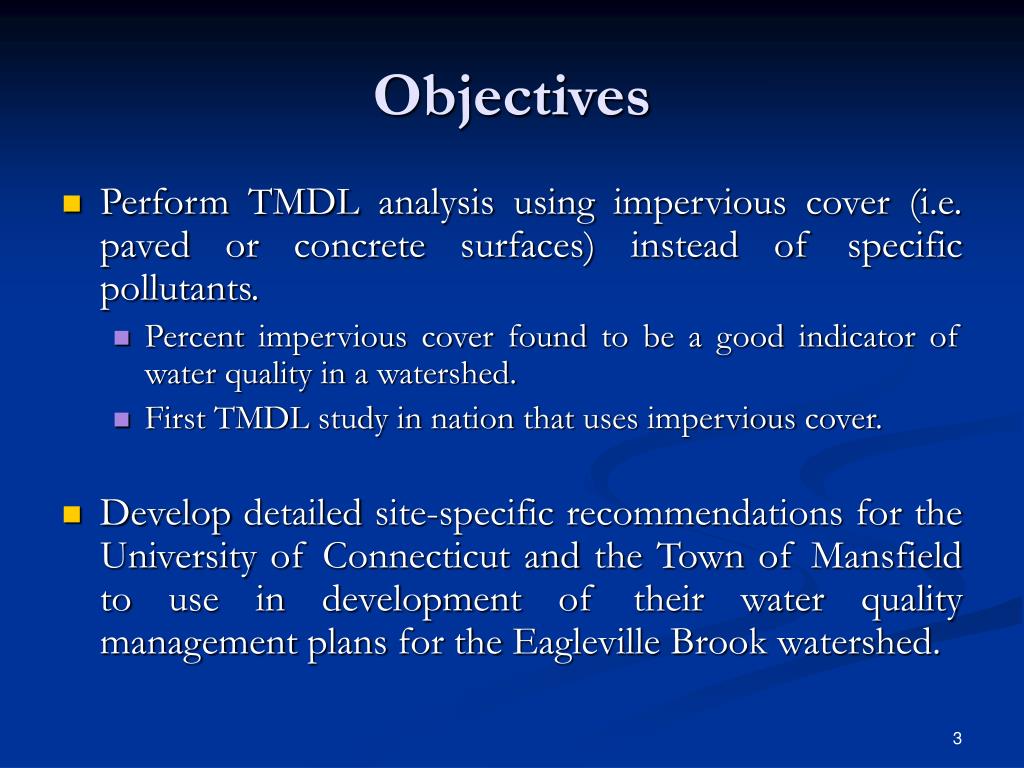 Objectives

Perform TMDL analysis using impervious cover (i.e. paved or concrete surfaces) instead of specific pollutants.

Percent impervious cover found to be a good indicator of water quality in a watershed.

First TMDL study in nation that uses impervious cover.

Develop detailed site-specific recommendations for the University of Connecticut and the Town of Mansfield to use in development of their water quality management plans for the Eagleville Brook watershed.

3